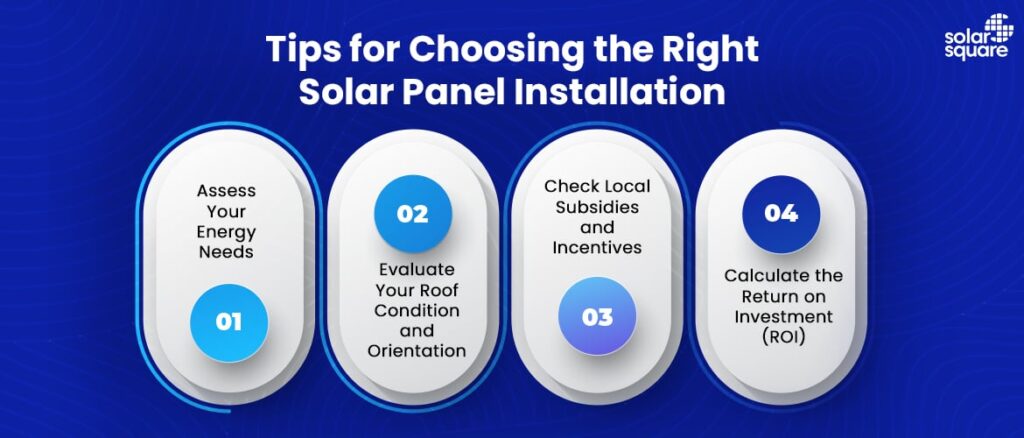 Tips for Choosing the Right Solar Panel Installation

solar square

Assess Your Energy Needs

01

02

Evaluate Your Roof Condition and Orientation

Check Local Subsidies and Incentives

03

04

Calculate the Return on Investment (ROI)